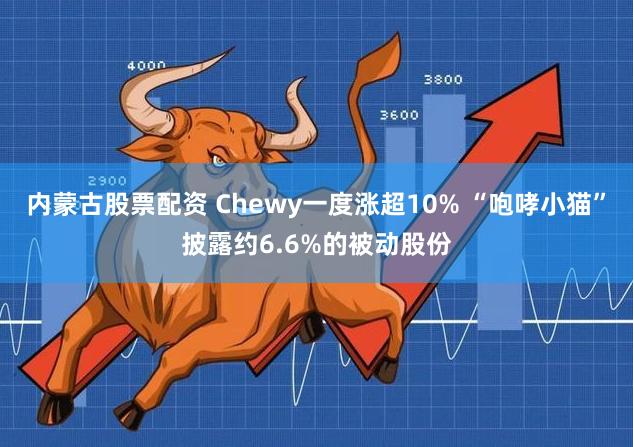 4000

3800

3600

2900

内蒙古股票配资 Chewy一度涨超10% “咆哮小猫”披露约6.6%的被动股份